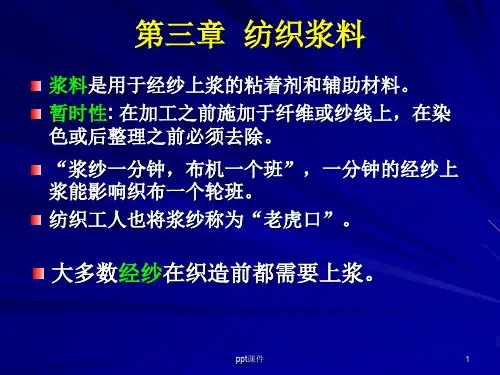 第三章 纺织浆料

浆料是用于经纱上浆的粘着剂和辅助材料。

暂时性: 在加工之前施加于纤维或纱线上，在染色或后整理之前必须去除。

“浆纱一分钟，布机一个班”，一分钟的经纱上浆能影响织布一个轮班。

纺织工人也将浆纱称为“老虎口”。

大多数经纱在织造前都需要上浆。

ppt课件

1